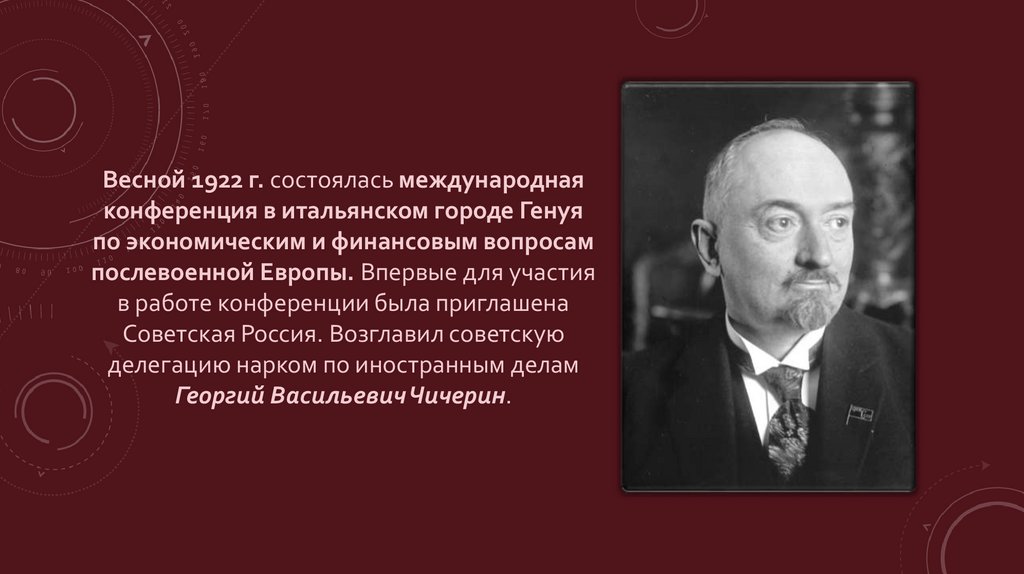 Весной 1922 г. состоялась международная конференция в итальянском городе Генуя по экономическим и финансовым вопросам послевоенной Европы. Впервые для участия в работе конференции была приглашена Советская Россия. Возглавил советскую делегацию нарком по иностранным делам Георгий Васильевич Чичерин.